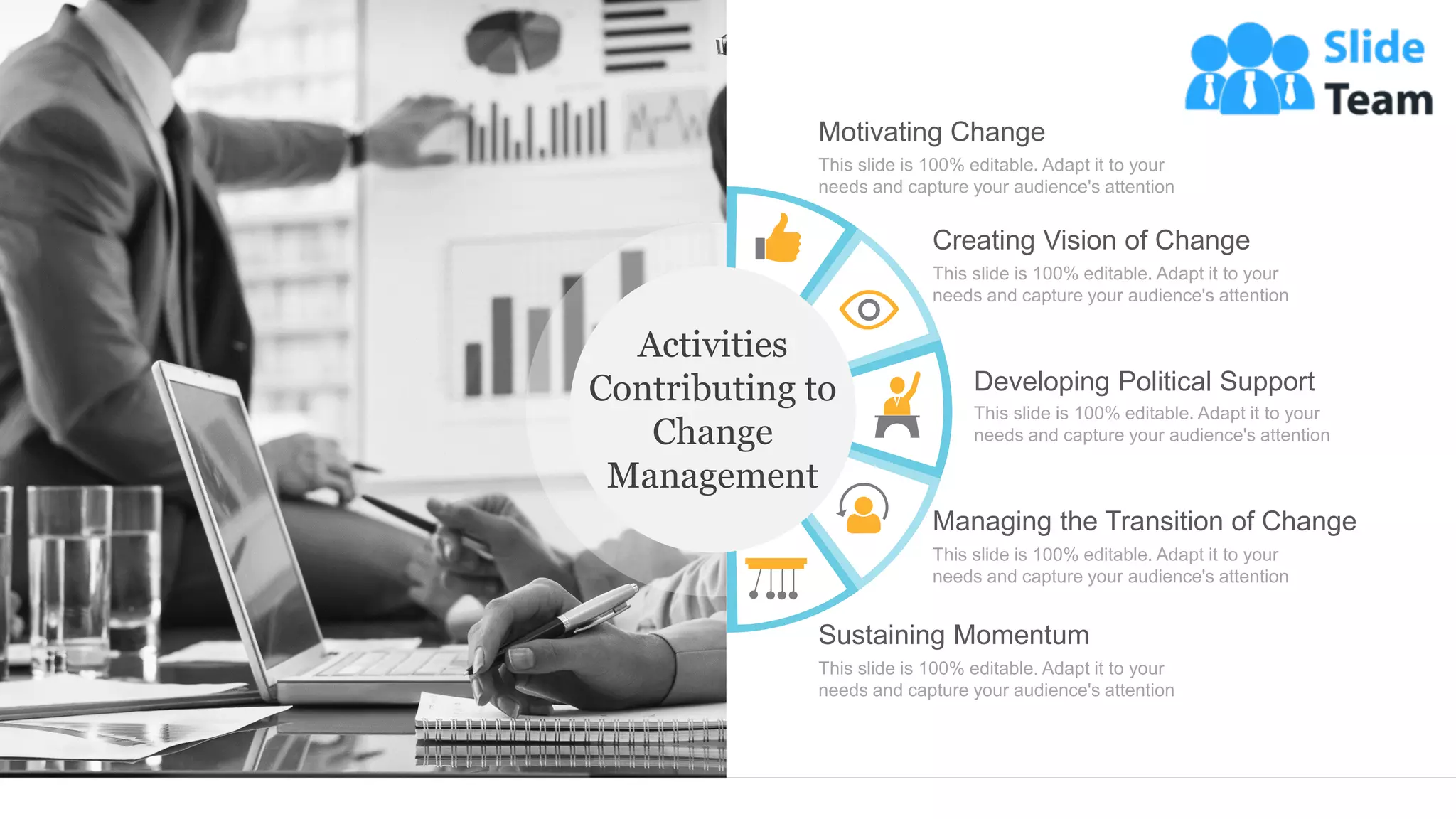 Slide Team

Activities Contributing to Change Management

Motivating Change

This slide is 100% editable. Adapt it to your needs and capture your audience's attention

Creating Vision of Change

This slide is 100% editable. Adapt it to your needs and capture your audience's attention

Developing Political Support

This slide is 100% editable. Adapt it to your needs and capture your audience's attention

Managing the Transition of Change

This slide is 100% editable. Adapt it to your needs and capture your audience's attention

Sustaining Momentum

This slide is 100% editable. Adapt it to your needs and capture your audience's attention